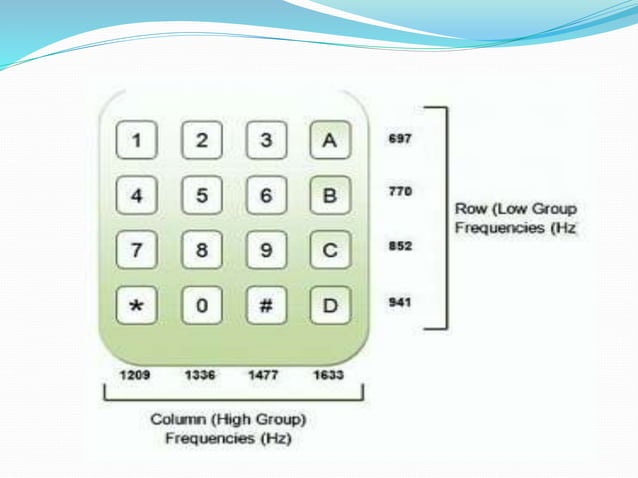 1 2 3 A 697

4 5 6 B 770

7 8 9 C 852

* 0 # D 941

Row (Low Group Frequencies (Hz

1209 1336 1477 1633

Column (High Group) Frequencies (Hz)